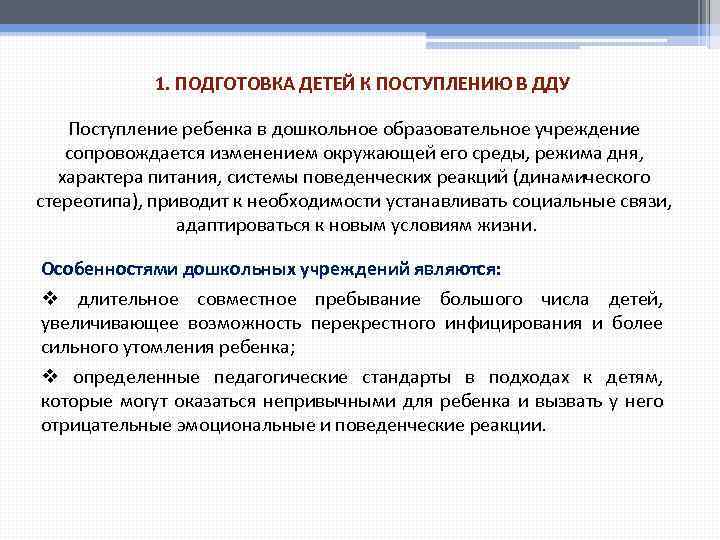 1. ПОДГОТОВКА ДЕТЕЙ К ПОСТУПЛЕНИЮ В ДДУ

Поступление ребенка в дошкольное образовательное учреждение сопровождается изменением окружающей его среды, режима дня, характера питания, системы поведенческих реакций (динамического стереотипа), приводит к необходимости устанавливать социальные связи, адаптироваться к новым условиям жизни.

Особенностями дошкольных учреждений являются:

❖ длительное совместное пребывание большого числа детей, увеличивающее возможность перекрестного инфицирования и более сильного утомления ребенка;

❖ определенные педагогические стандарты в подходах к детям, которые могут оказаться непривычными для ребенка и вызвать у него отрицательные эмоциональные и поведенческие реакции.